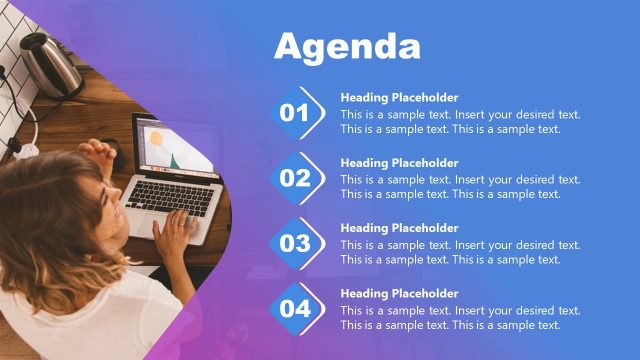 Agenda

01

Heading Placeholder
This is a sample text. Insert your desired text. This is a sample text. This is a sample text.

02

Heading Placeholder
This is a sample text. Insert your desired text. This is a sample text. This is a sample text.

03

Heading Placeholder
This is a sample text. Insert your desired text. This is a sample text. This is a sample text.

04

Heading Placeholder
This is a sample text. Insert your desired text. This is a sample text. This is a sample text.